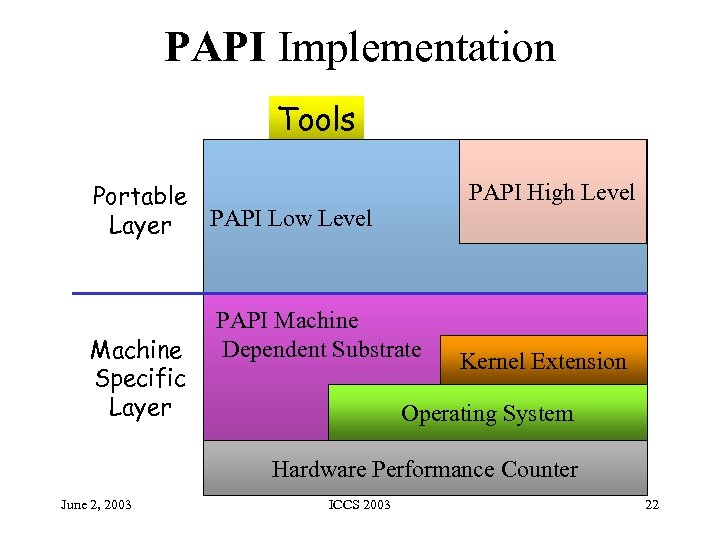 PAPI Implementation

Tools

Portable Layer

PAPI Low Level

PAPI High Level

Machine Specific Layer

PAPI Machine Dependent Substrate

Kernel Extension

Operating System

Hardware Performance Counter

June 2, 2003

ICCS 2003

22